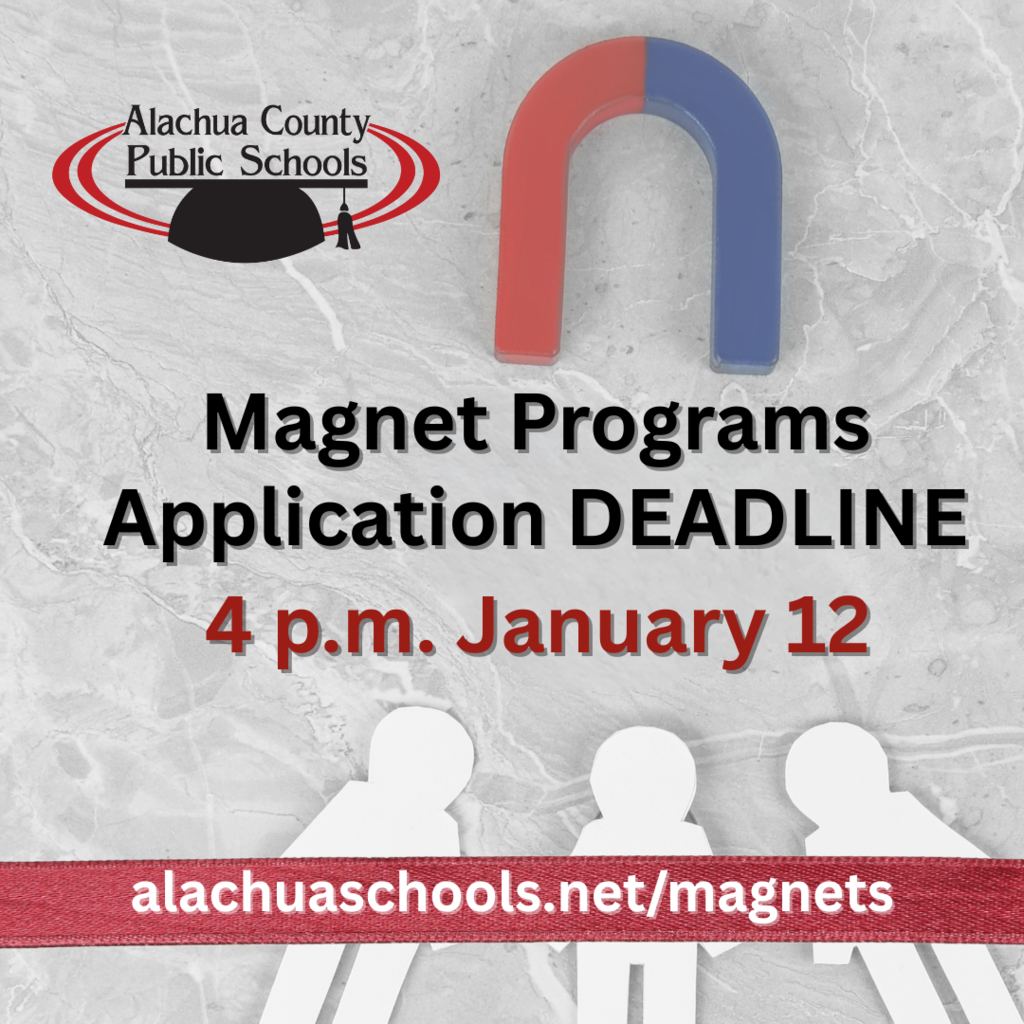 Alachua County
Public Schools

Magnet Programs
Application DEADLINE

4 p.m. January 12

alachuaschools.net/magnets